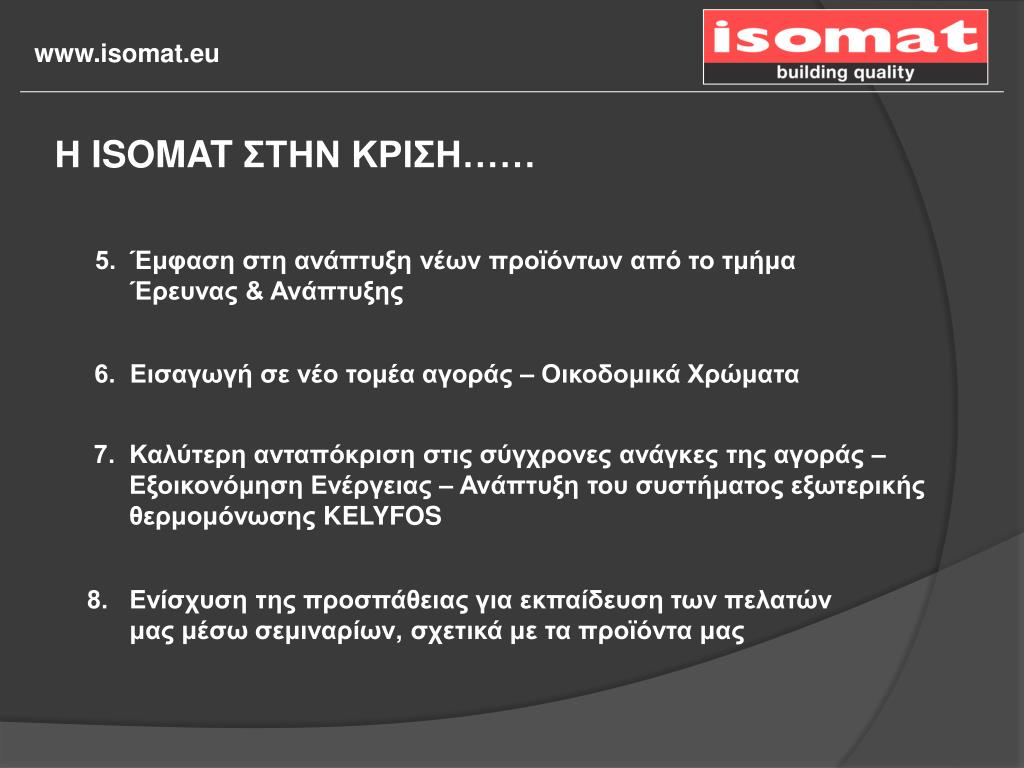 www.isomat.eu

isomat
building quality

Η ISOMAT ΣΤΗΝ ΚΡΙΣΗ……

5. Έμφαση στη ανάπτυξη νέων προϊόντων από το τμήμα Έρευνας & Ανάπτυξης

6. Εισαγωγή σε νέο τομέα αγοράς – Οικοδομικά Χρώματα

7. Καλύτερη ανταπόκριση στις σύγχρονες ανάγκες της αγοράς – Εξοικονόμηση Ενέργειας – Ανάπτυξη του συστήματος εξωτερικής θερμομόνωσης KELYFOS

8. Ενίσχυση της προσπάθειας για εκπαίδευση των πελατών μας μέσω σεμιναρίων, σχετικά με τα προϊόντα μας